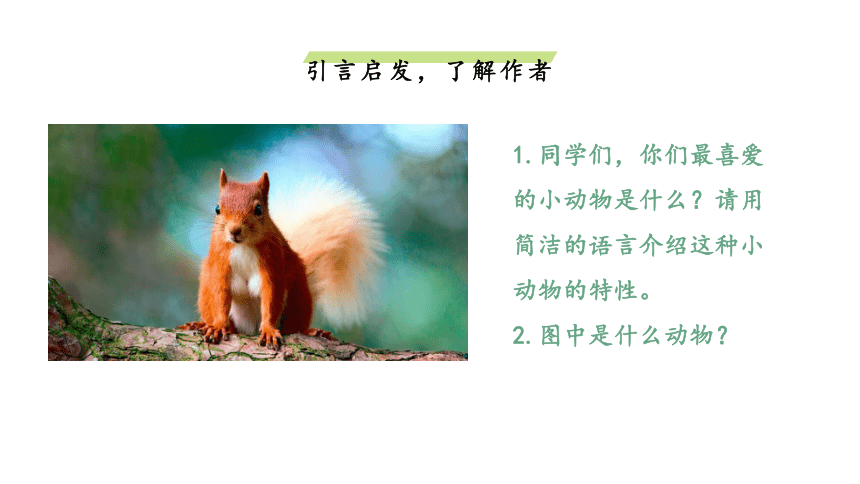 引言启发，了解作者

1. 同学们，你们最喜爱的小动物是什么？请用简洁的语言介绍这种小动物的特性。
2. 图中是什么动物？